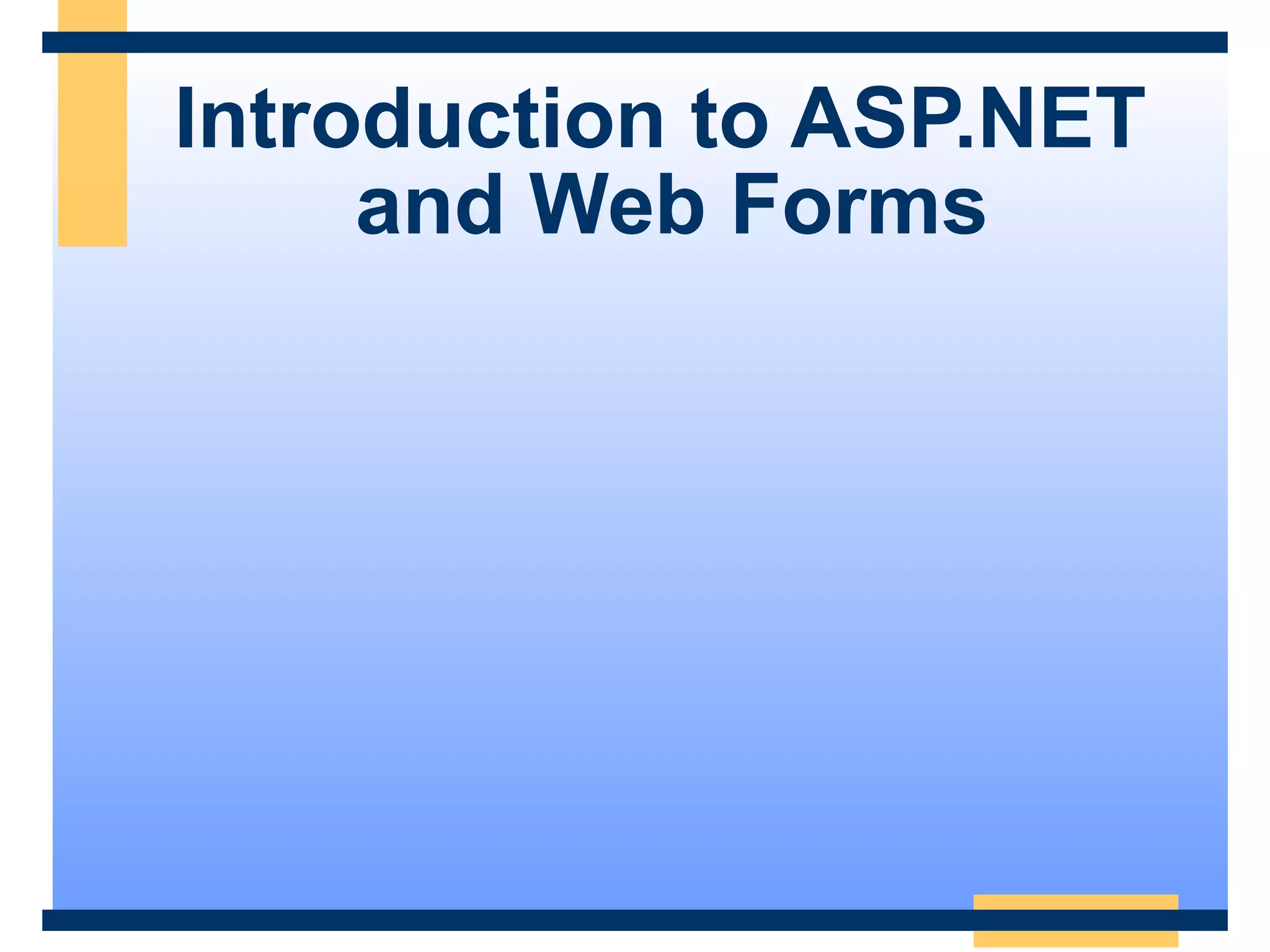 Introduction to ASP.NET and Web Forms